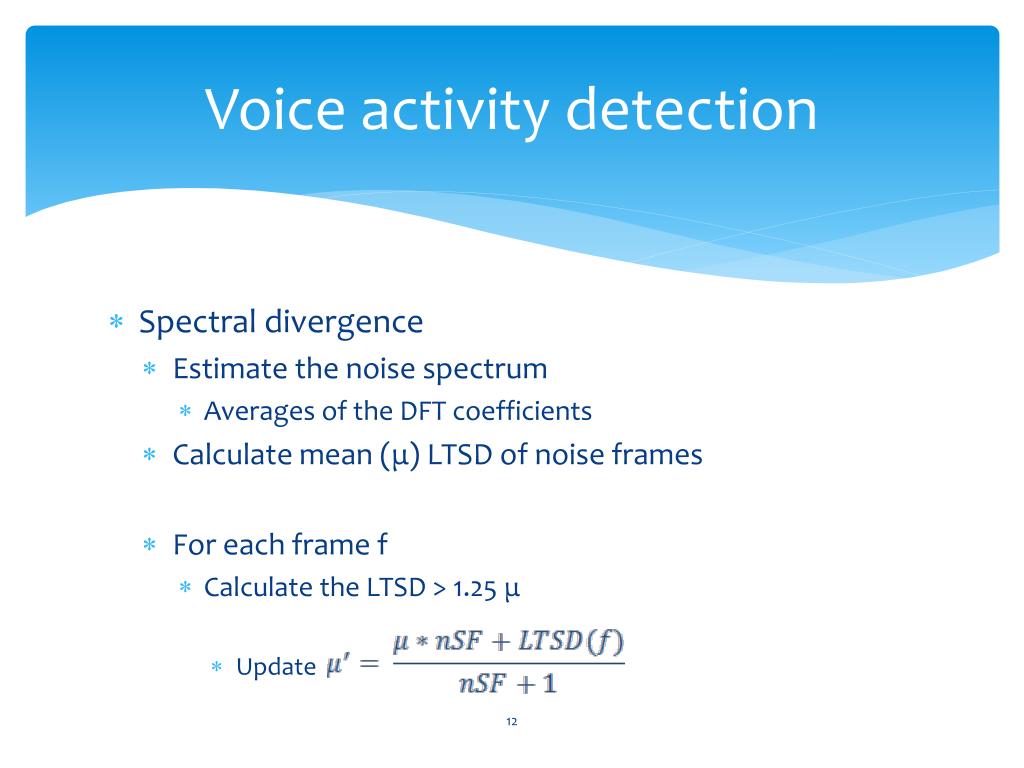 Voice activity detection

∗ Spectral divergence
∗ Estimate the noise spectrum
∗ Averages of the DFT coefficients
∗ Calculate mean (μ) LTSD of noise frames

∗ For each frame f
∗ Calculate the LTSD > 1.25 μ

∗ Update $\mu' = \frac{\mu * nSF + LTSD(f)}{nSF + 1}$

12